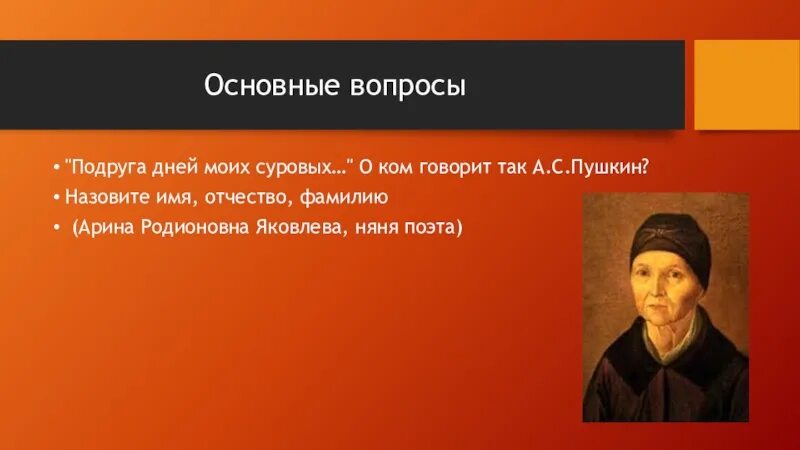 Основные вопросы

• "Подруга дней моих суровых…" О ком говорит так А.С.Пушкин?
• Назовите имя, отчество, фамилию
• (Арина Родионовна Яковлева, няня поэта)